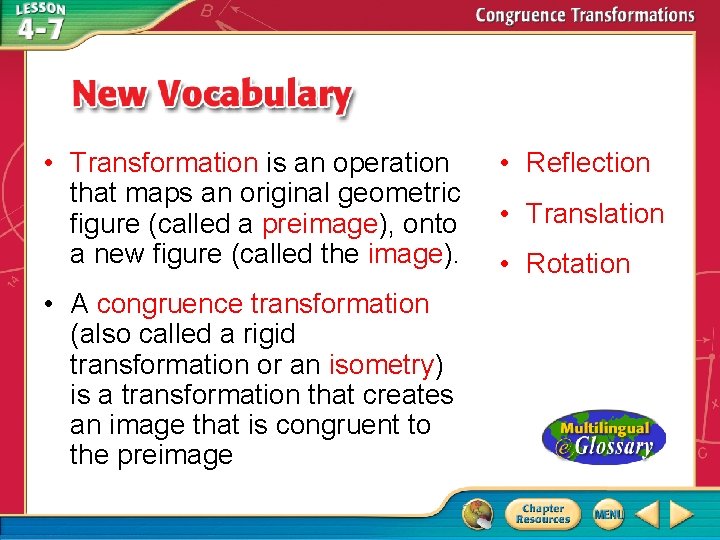 LESSON 4-7

Congruence Transformations

New Vocabulary

• Transformation is an operation that maps an original geometric figure (called a preimage), onto a new figure (called the image).

• A congruence transformation (also called a rigid transformation or an isometry) is a transformation that creates an image that is congruent to the preimage

• Reflection

• Translation

• Rotation

Multilingual eGlossary

Chapter Resources

MENU